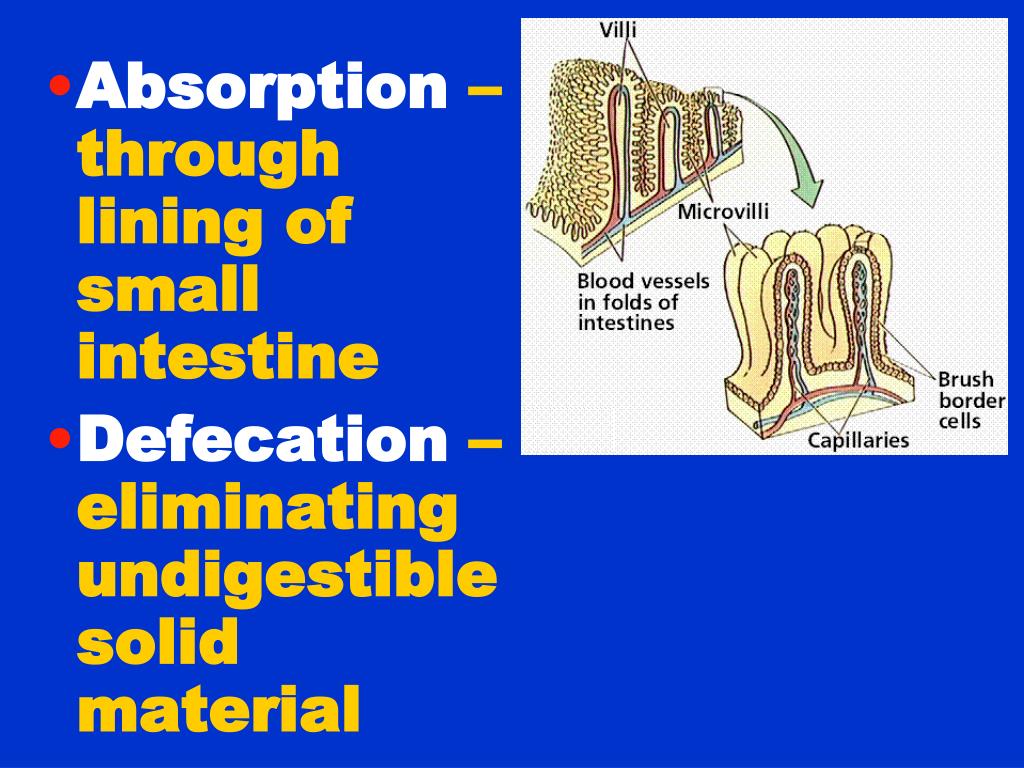 • Absorption – through lining of small intestine

• Defecation – eliminating undigestible solid material

Villi

Microvilli

Blood vessels in folds of intestines

Brush border cells

Capillaries